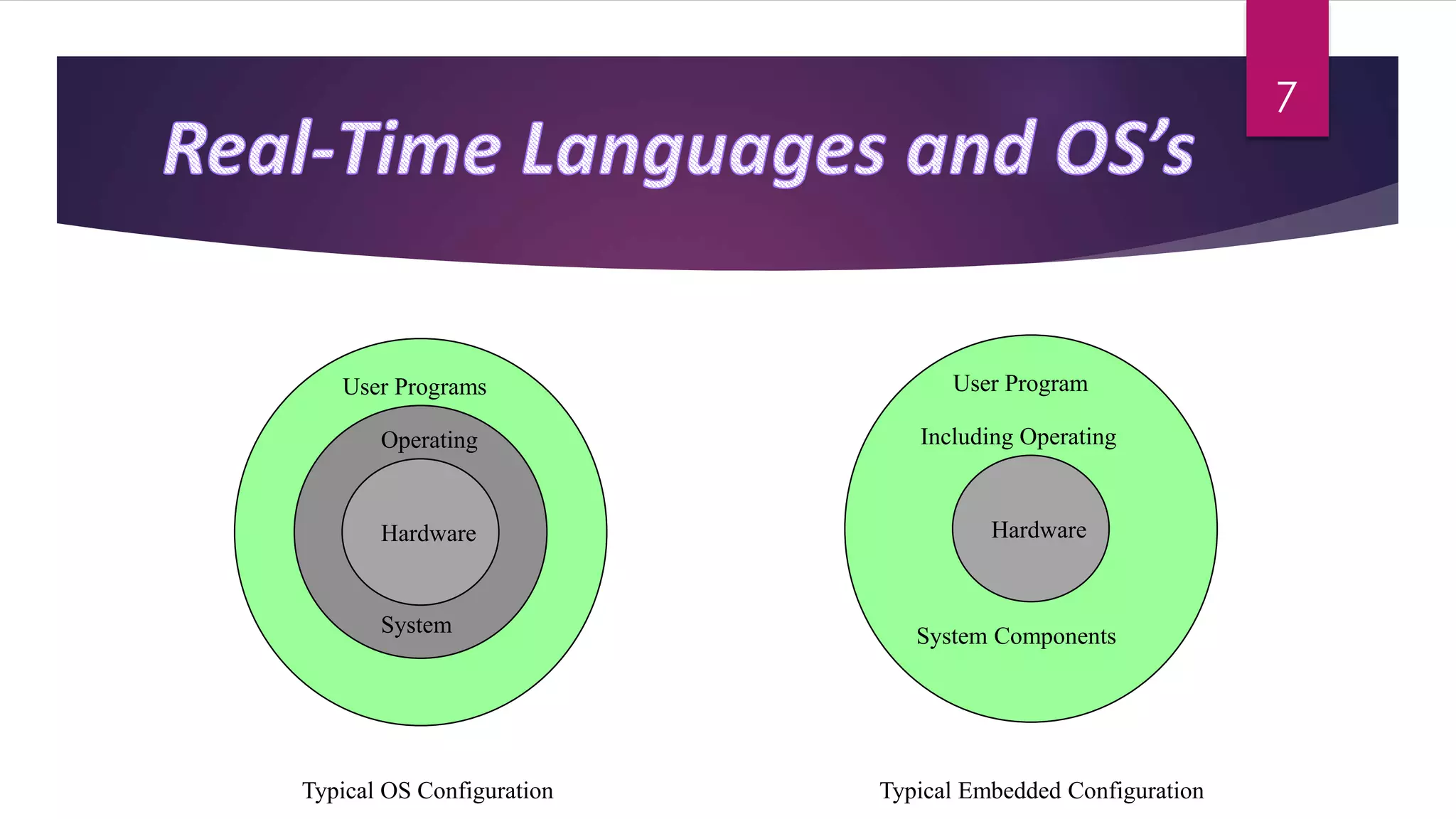 7

Real-Time Languages and OS's

User Programs

Operating

Hardware

System

Typical OS Configuration

User Program

Including Operating

Hardware

System Components

Typical Embedded Configuration